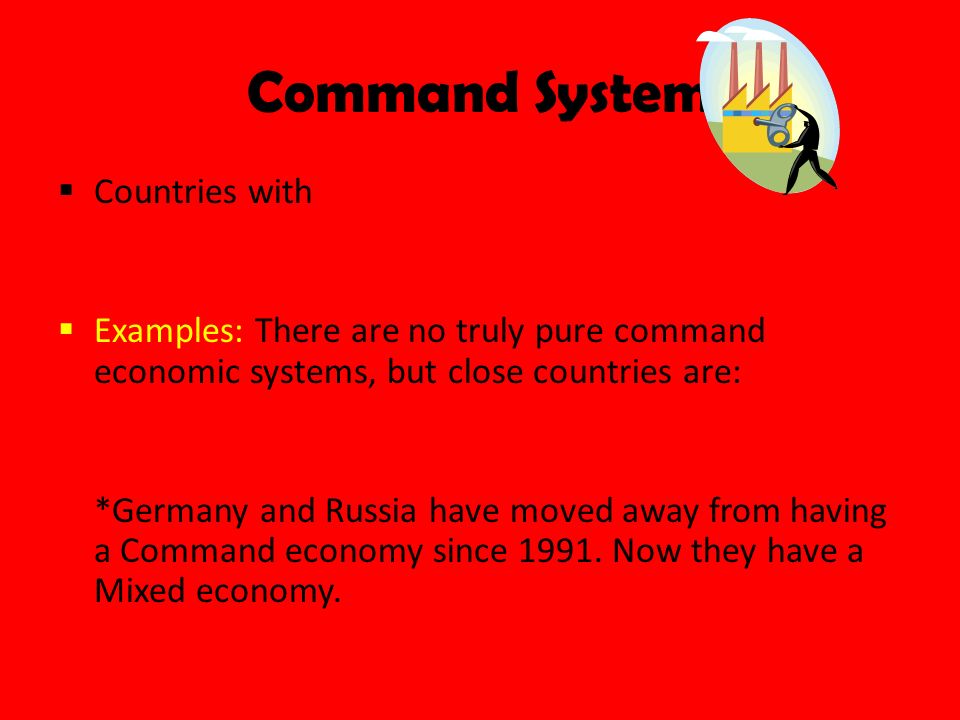 Command System

▪ Countries with

▪ Examples: There are no truly pure command economic systems, but close countries are:

*Germany and Russia have moved away from having a Command economy since 1991. Now they have a Mixed economy.